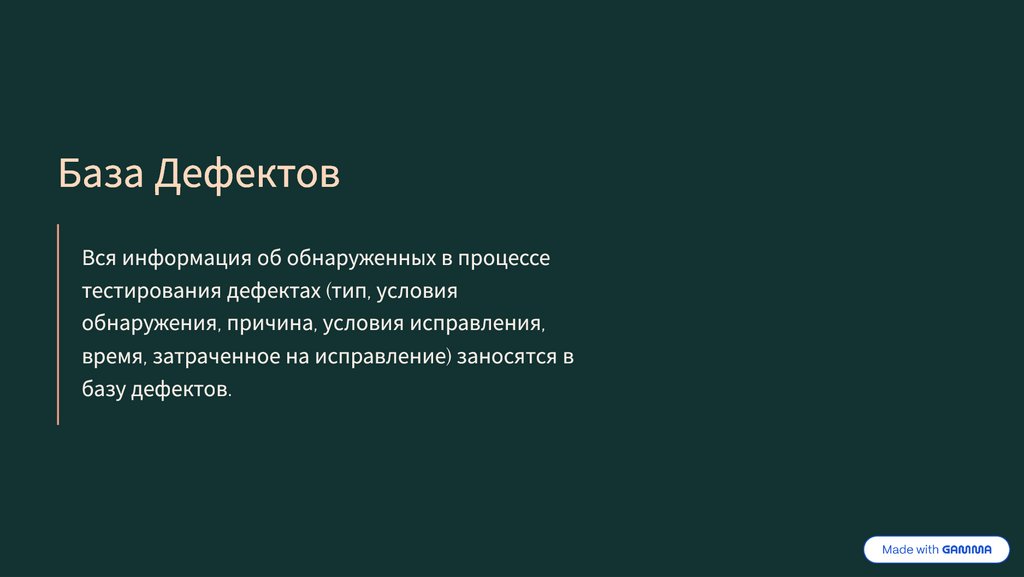 База Дефектов

Вся информация об обнаруженных в процессе тестирования дефектах (тип, условия обнаружения, причина, условия исправления, время, затраченное на исправление) заносятся в базу дефектов.

Made with GAMMA